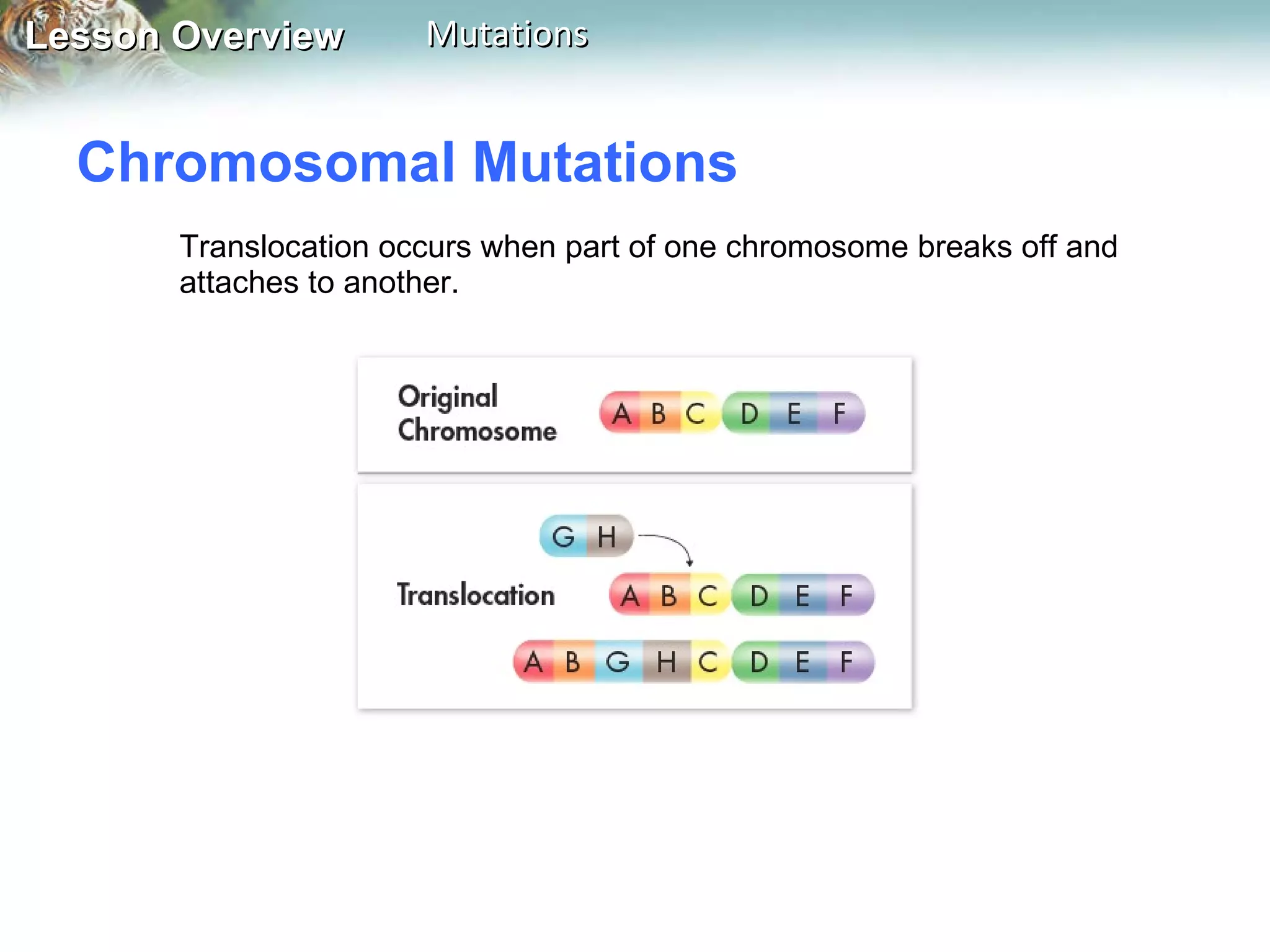 Lesson Overview Mutations

Chromosomal Mutations

Translocation occurs when part of one chromosome breaks off and attaches to another.

Original Chromosome

A B C D E F

G H

Translocation

A B C D E F

A B G H C D E F